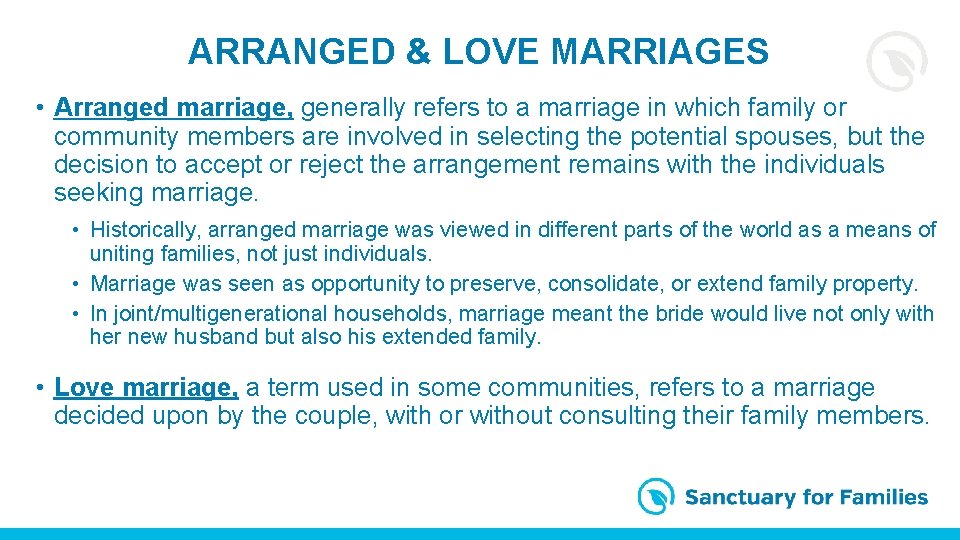 ARRANGED & LOVE MARRIAGES

• Arranged marriage, generally refers to a marriage in which family or community members are involved in selecting the potential spouses, but the decision to accept or reject the arrangement remains with the individuals seeking marriage.

• Historically, arranged marriage was viewed in different parts of the world as a means of uniting families, not just individuals.
• Marriage was seen as opportunity to preserve, consolidate, or extend family property.
• In joint/multigenerational households, marriage meant the bride would live not only with her new husband but also his extended family.

• Love marriage, a term used in some communities, refers to a marriage decided upon by the couple, with or without consulting their family members.

Sanctuary for Families